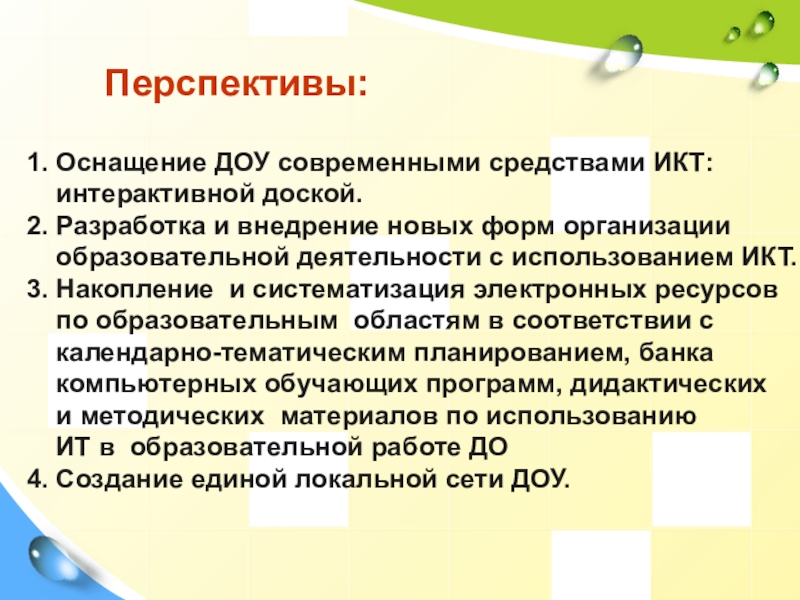 Перспективы:

1. Оснащение ДОУ современными средствами ИКТ: интерактивной доской.
2. Разработка и внедрение новых форм организации образовательной деятельности с использованием ИКТ.
3. Накопление и систематизация электронных ресурсов по образовательным областям в соответствии с календарно-тематическим планированием, банка компьютерных обучающих программ, дидактических и методических материалов по использованию ИТ в образовательной работе ДО
4. Создание единой локальной сети ДОУ.